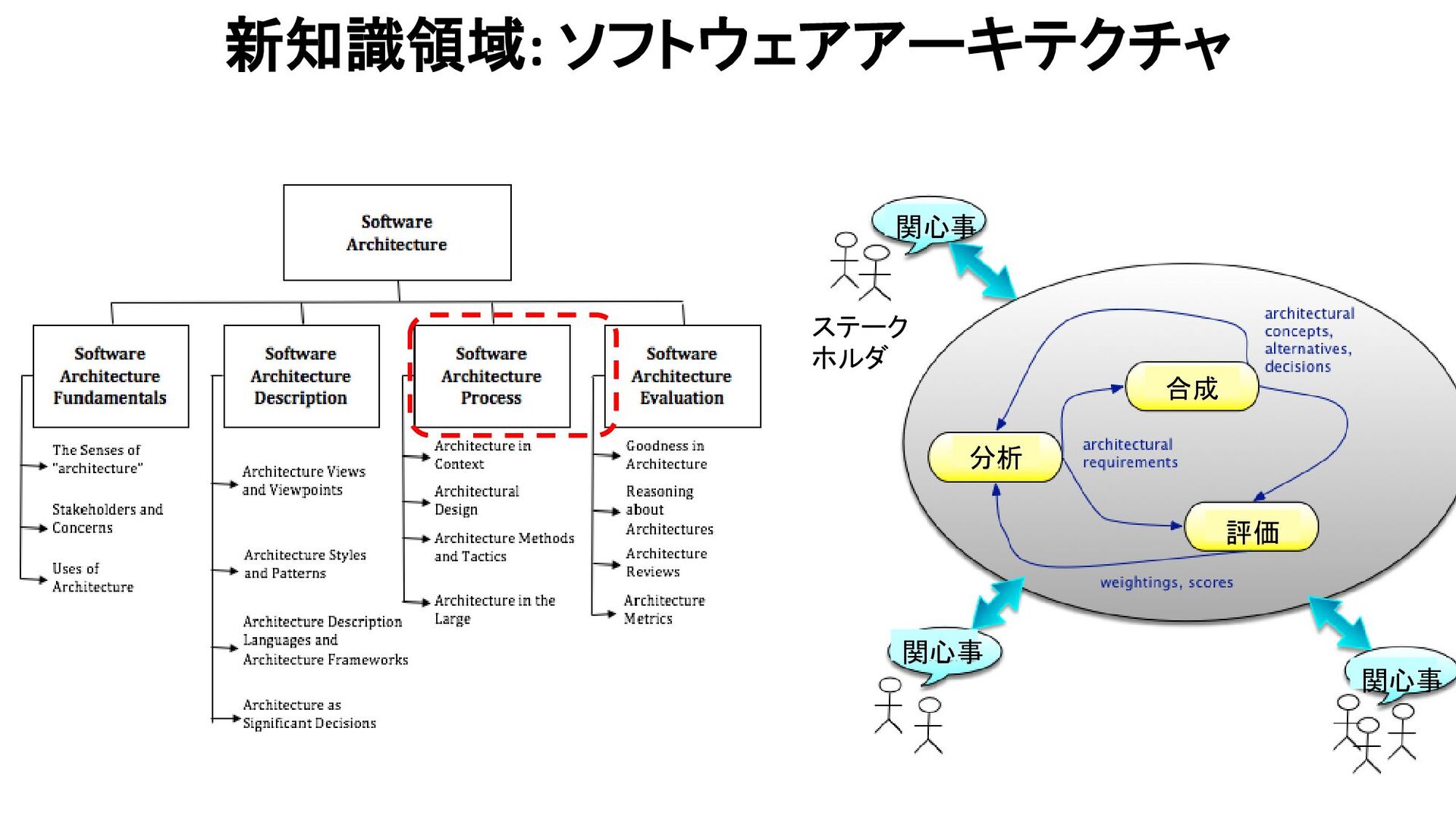 新知識領域: ソフトウェアアーキテクチャ

Software Architecture

Software Architecture Fundamentals

The Senses of "architecture"

Stakeholders and Concerns

Uses of Architecture

Software Architecture Description

Architecture Views and Viewpoints

Architecture Styles and Patterns

Architecture Description Languages and Architecture Frameworks

Architecture as Significant Decisions

Software Architecture Process

Architecture in Context

Architectural Design

Architecture Methods and Tactics

Architecture in the Large

Software Architecture Evaluation

Goodness in Architecture

Reasoning about Architectures

Architecture Reviews

Architecture Metrics

関心事

ステークホルダ

architectural concepts, alternatives, decisions

合成

分析

architectural requirements

評価

weightings, scores

関心事

関心事